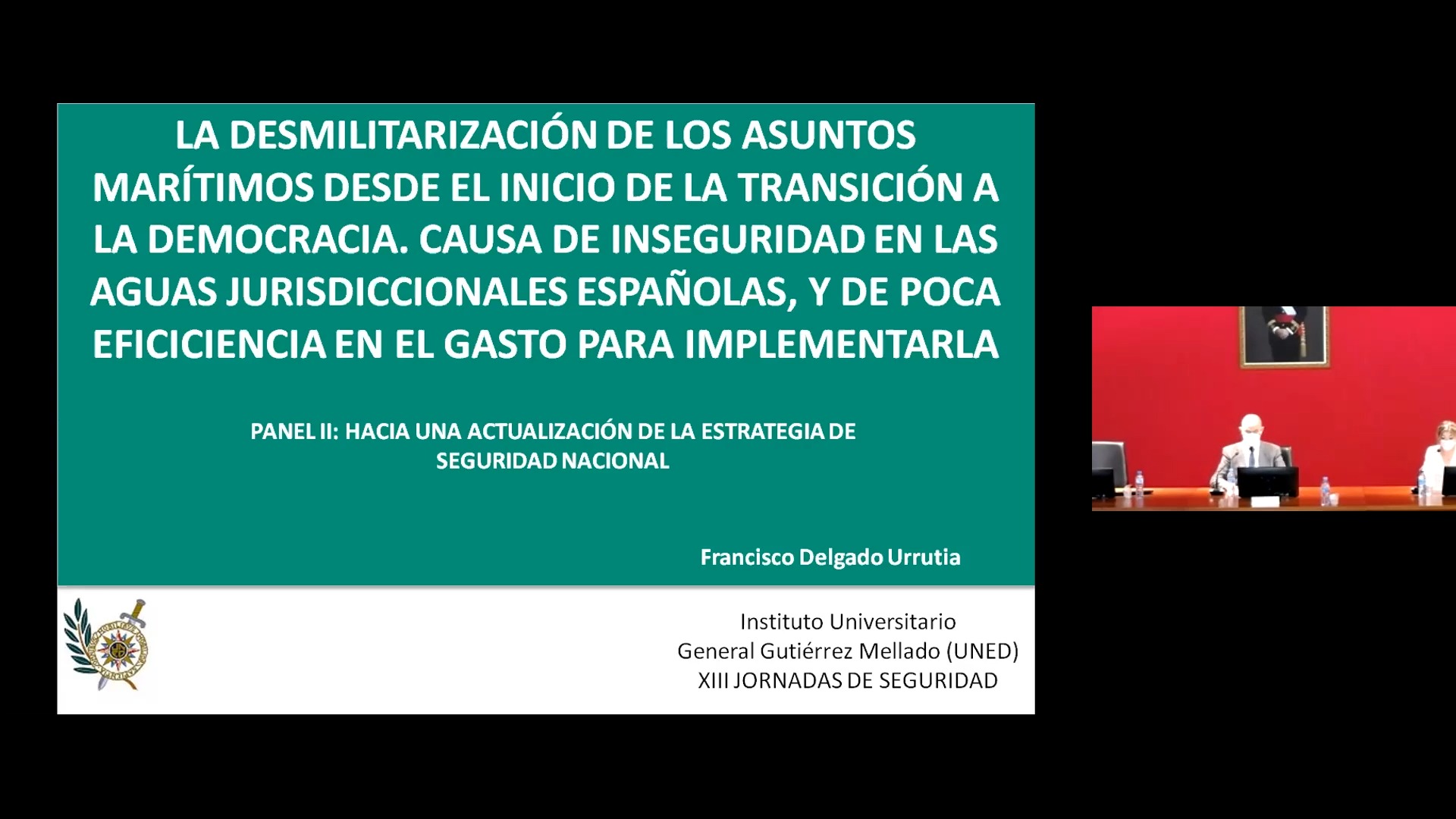 LA DESMILITARIZACIÓN DE LOS ASUNTOS MARÍTIMOS DESDE EL INICIO DE LA TRANSICIÓN A LA DEMOCRACIA. CAUSA DE INSEGURIDAD EN LAS AGUAS JURISDICCIONALES ESPAÑOLAS, Y DE POCA EFICICIENCIA EN EL GASTO PARA IMPLEMENTARLA

PANEL II: HACIA UNA ACTUALIZACIÓN DE LA ESTRATEGIA DE SEGURIDAD NACIONAL

Francisco Delgado Urrutia

Instituto Universitario
General Gutiérrez Mellado (UNED)
XIII JORNADAS DE SEGURIDAD